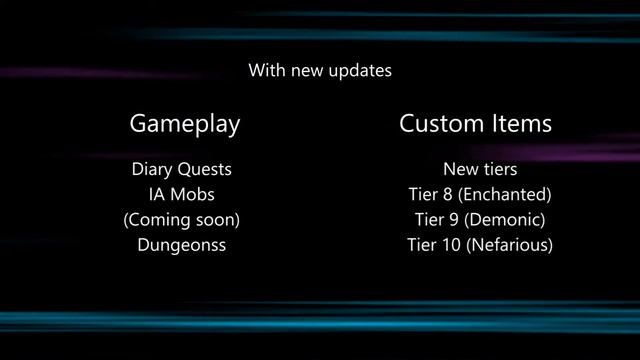 With new updates

Gameplay

Diary Quests
IA Mobs
(Coming soon)
Dungeonss

Custom Items

New tiers
Tier 8 (Enchanted)
Tier 9 (Demonic)
Tier 10 (Nefarious)